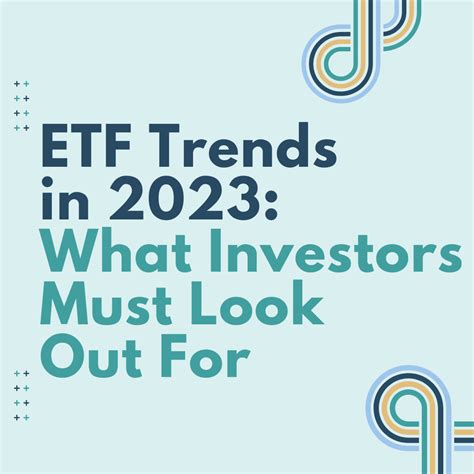 ETF Trends in 2023: What Investors Must Look Out For